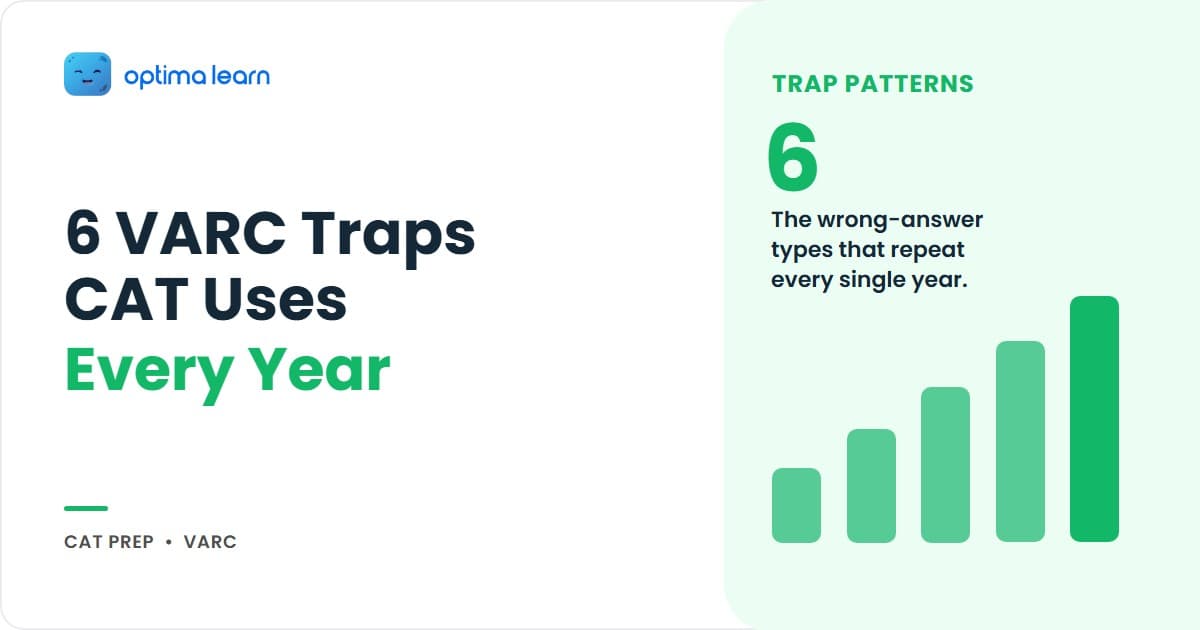 optima learn

6 VARC Traps CAT Uses Every Year

CAT PREP • VARC

TRAP PATTERNS

6

The wrong-answer types that repeat every single year.